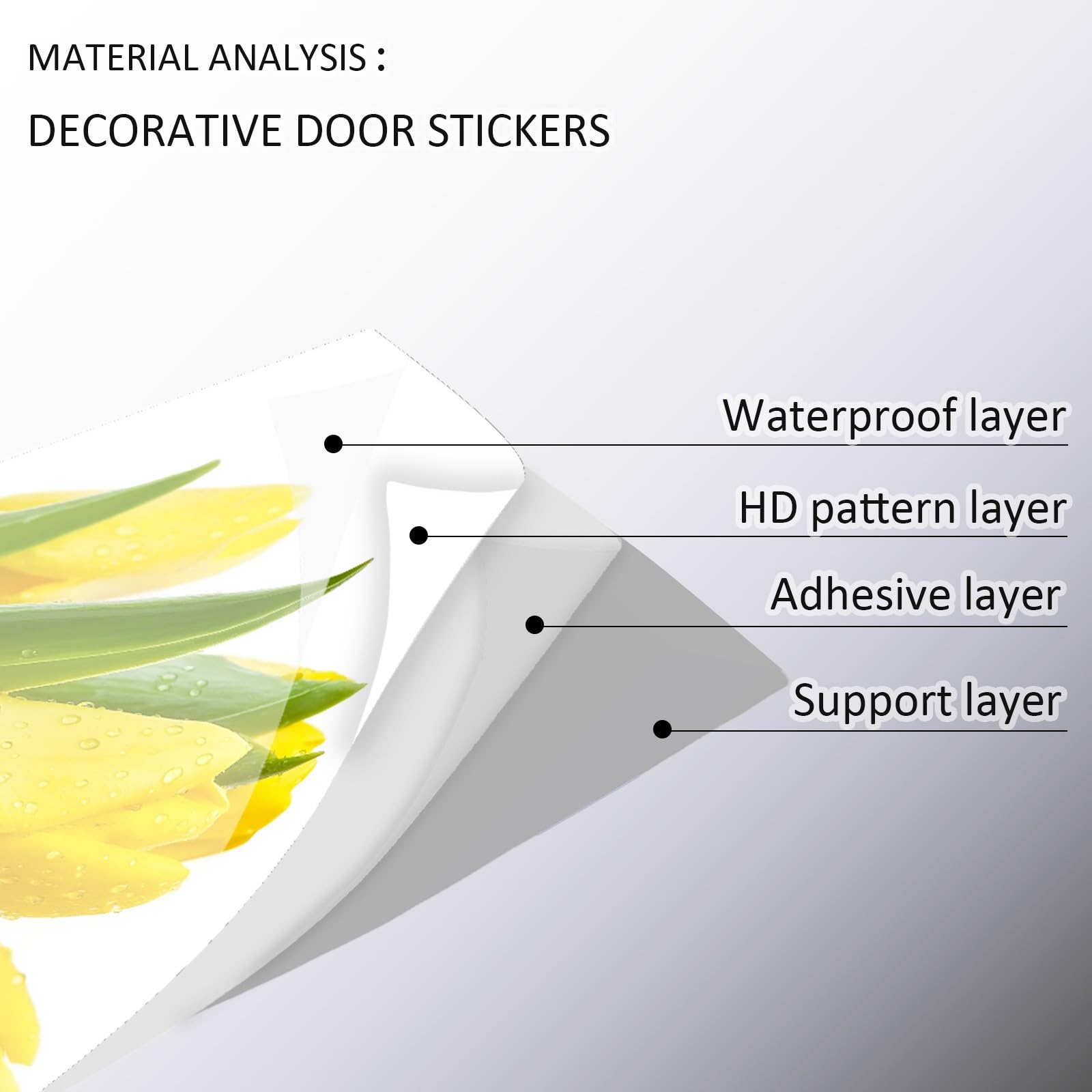 MATERIAL ANALYSIS :

DECORATIVE DOOR STICKERS

Waterproof layer

HD pattern layer

Adhesive layer

Support layer